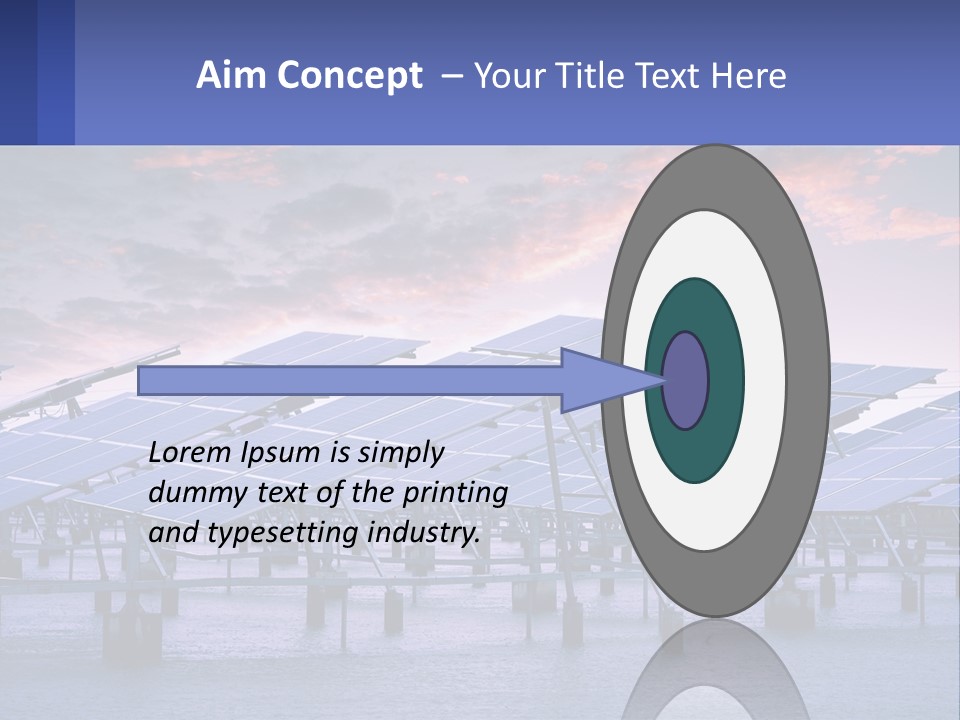 Aim Concept – Your Title Text Here

Lorem Ipsum is simply dummy text of the printing and typesetting industry.